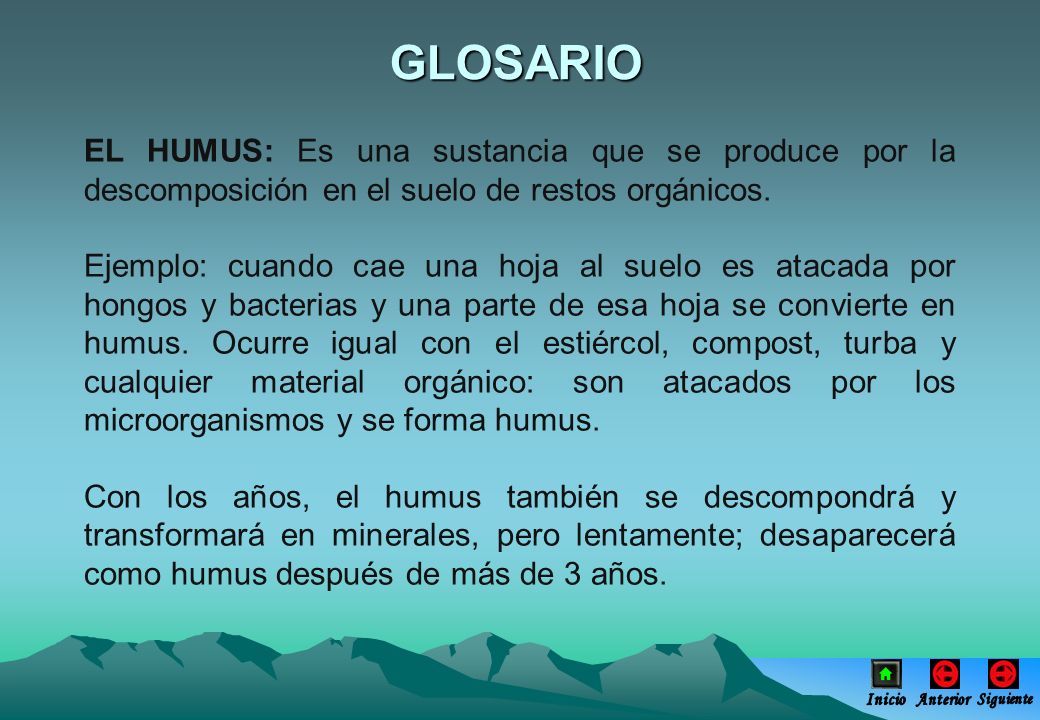 GLOSARIO

EL HUMUS: Es una sustancia que se produce por la descomposición en el suelo de restos orgánicos.

Ejemplo: cuando cae una hoja al suelo es atacada por hongos y bacterias y una parte de esa hoja se convierte en humus. Ocurre igual con el estiércol, compost, turba y cualquier material orgánico: son atacados por los microorganismos y se forma humus.

Con los años, el humus también se descompondrá y transformará en minerales, pero lentamente; desaparecerá como humus después de más de 3 años.

Inicio Anterior Siguiente